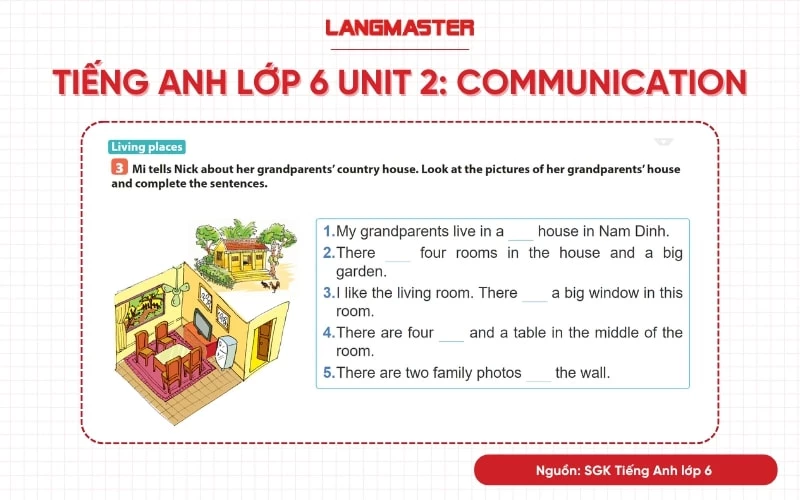 LANGMASTER

TIẾNG ANH LỚP 6 UNIT 2: COMMUNICATION

Living places

3 Mi tells Nick about her grandparents' country house. Look at the pictures of her grandparents' house and complete the sentences.

1. My grandparents live in a ___ house in Nam Dinh.
2. There ___ four rooms in the house and a big garden.
3. I like the living room. There ___ a big window in this room.
4. There are four ___ and a table in the middle of the room.
5. There are two family photos ___ the wall.

Nguồn: SGK Tiếng Anh lớp 6